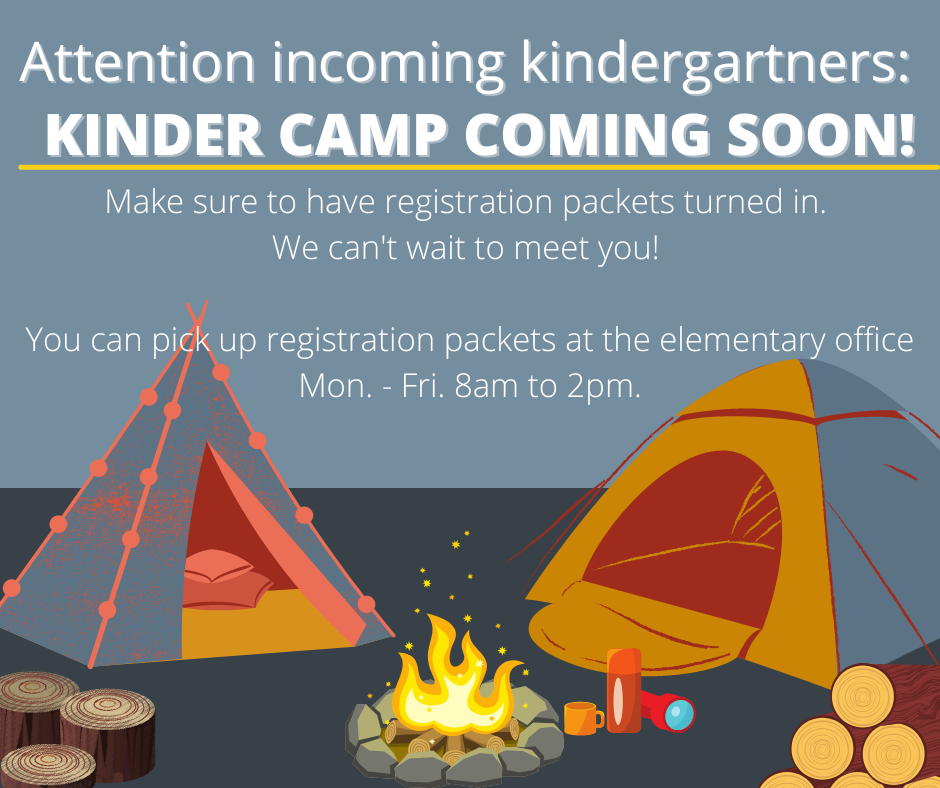 Attention incoming kindergartners:
KINDER CAMP COMING SOON!

Make sure to have registration packets turned in.
We can't wait to meet you!

You can pick up registration packets at the elementary office
Mon. - Fri. 8am to 2pm.